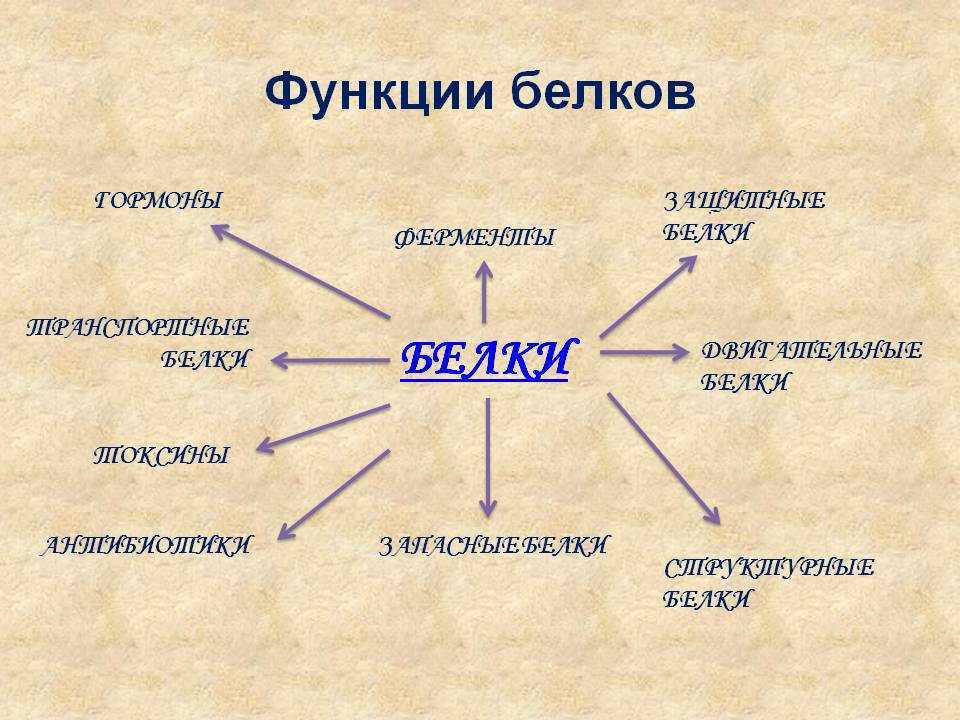 Функции белков

ГОРМОНЫ

ФЕРМЕНТЫ

ЗАЩИТНЫЕ БЕЛКИ

ТРАНСПОРТНЫЕ БЕЛКИ

БЕЛКИ

ДВИГАТЕЛЬНЫЕ БЕЛКИ

ТОКСИНЫ

АНТИБИОТИКИ

ЗАПАСНЫЕ БЕЛКИ

СТРУКТУРНЫЕ БЕЛКИ